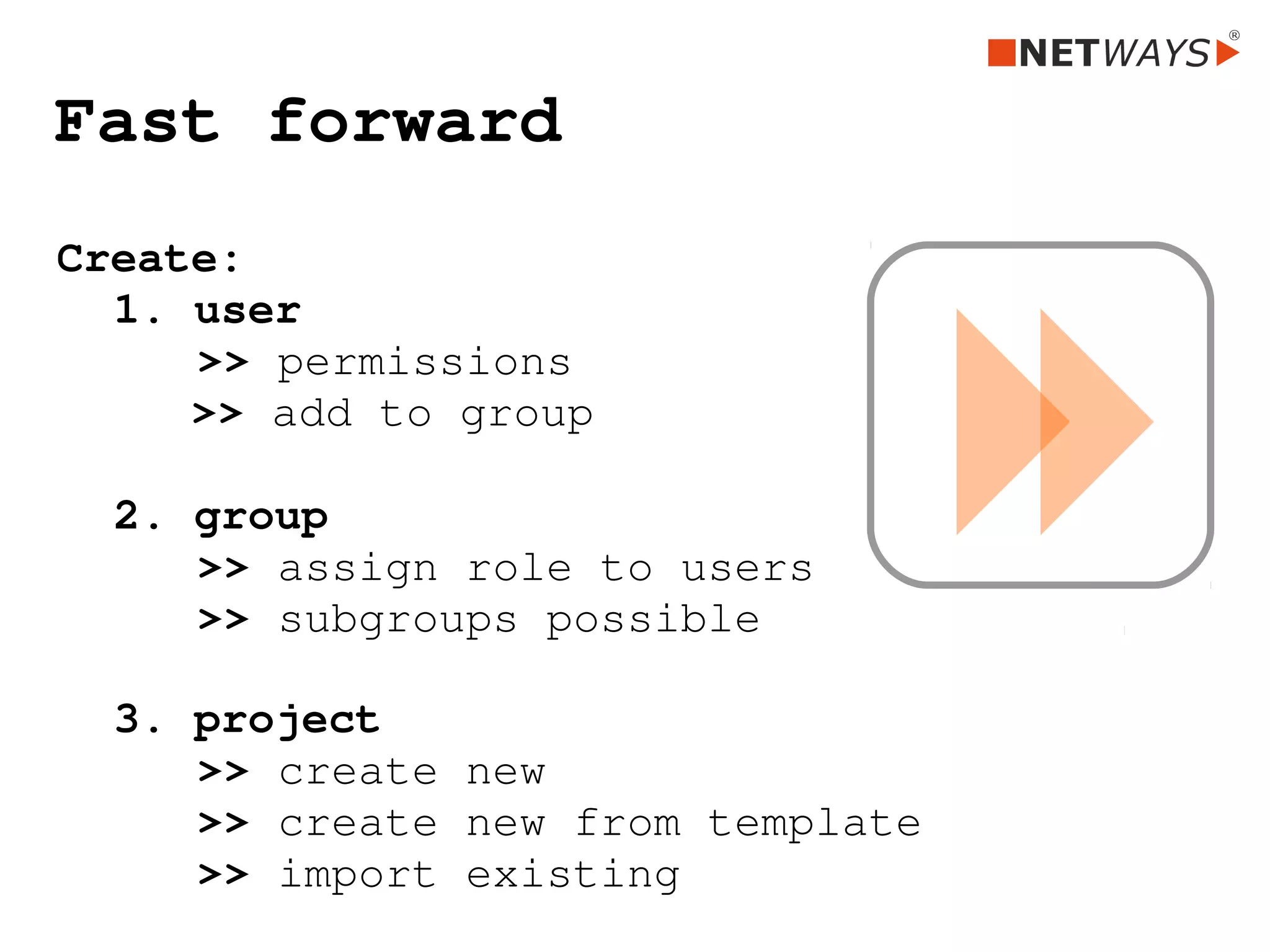 NETWAYS®

Fast forward

Create:

1. user
>> permissions
>> add to group

2. group
>> assign role to users
>> subgroups possible

3. project
>> create new
>> create new from template
>> import existing